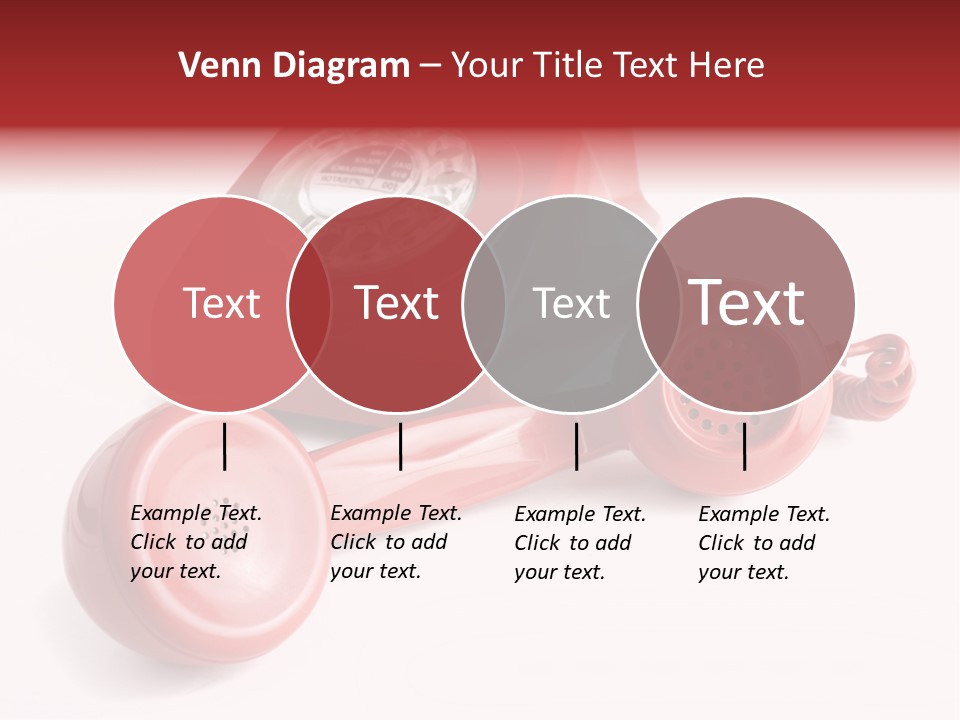 Venn Diagram – Your Title Text Here

Text

Text

Text

Text

Example Text. Click to add your text.

Example Text. Click to add your text.

Example Text. Click to add your text.

Example Text. Click to add your text.